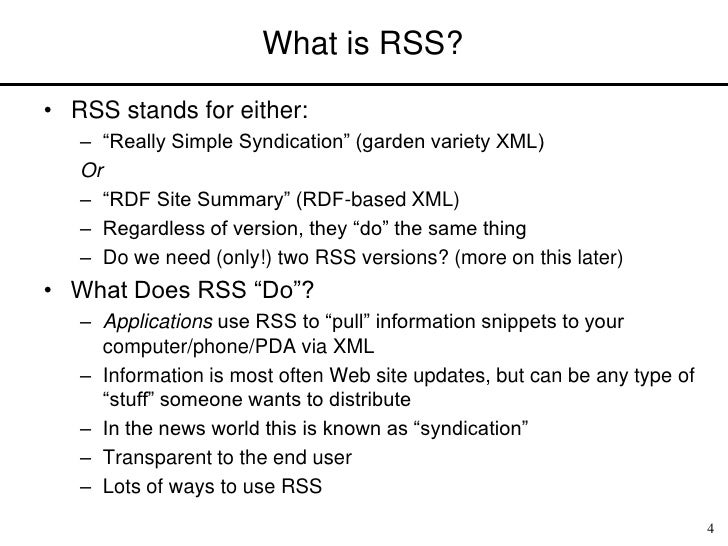 What is RSS?

• RSS stands for either:
– “Really Simple Syndication” (garden variety XML)
Or
– “RDF Site Summary” (RDF-based XML)
– Regardless of version, they “do” the same thing
– Do we need (only!) two RSS versions? (more on this later)

• What Does RSS “Do”?
– Applications use RSS to “pull” information snippets to your computer/phone/PDA via XML
– Information is most often Web site updates, but can be any type of “stuff” someone wants to distribute
– In the news world this is known as “syndication”
– Transparent to the end user
– Lots of ways to use RSS

4